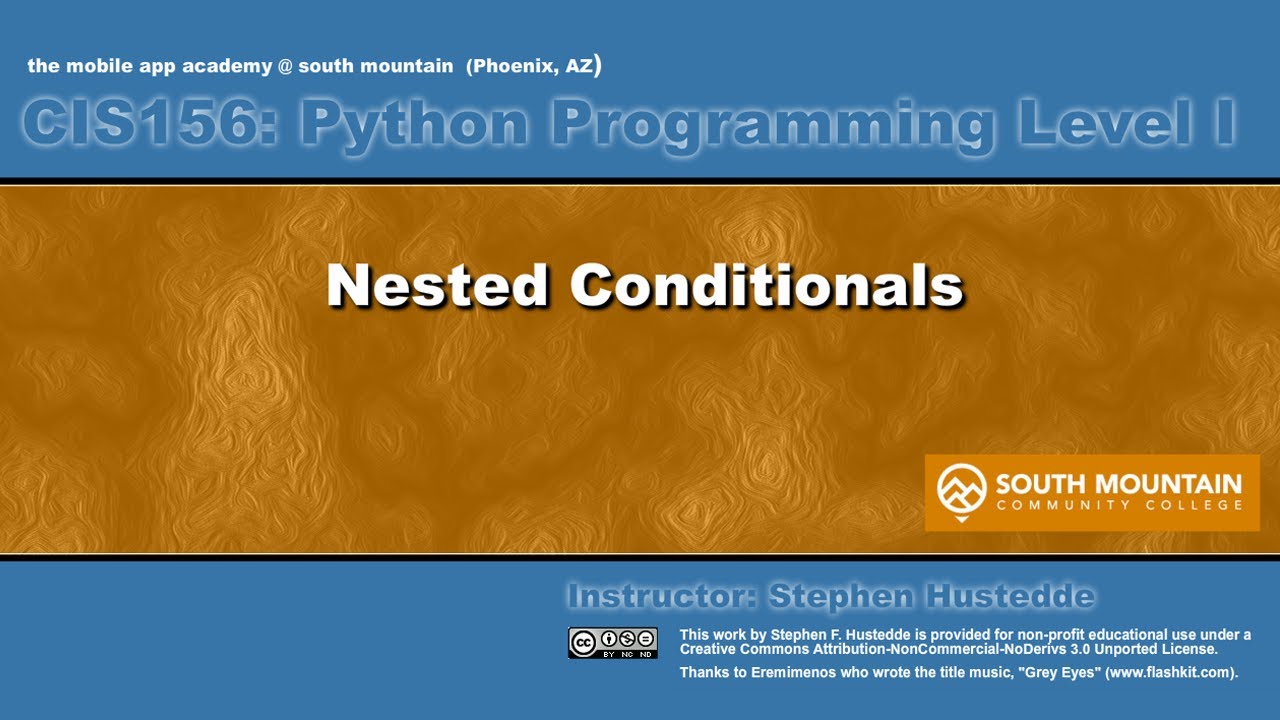 the mobile app academy @ south mountain (Phoenix, AZ)

CIS156: Python Programming Level I

Nested Conditionals

SOUTH MOUNTAIN
COMMUNITY COLLEGE

Instructor: Stephen Hustedde

cc BY NC ND

This work by Stephen F. Hustedde is provided for non-profit educational use under a Creative Commons Attribution-NonCommercial-NoDerivs 3.0 Unported License.

Thanks to Eremimenos who wrote the title music, "Grey Eyes" (www.flashkit.com).